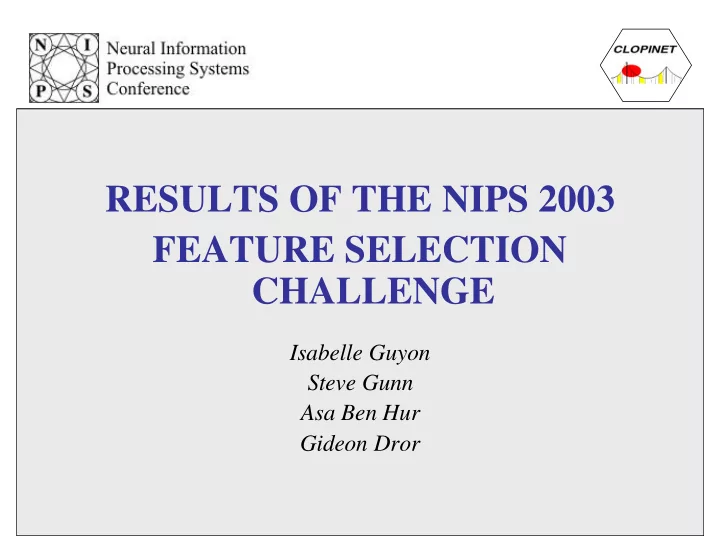 N I P S

Neural Information Processing Systems Conference

CLOPINET

RESULTS OF THE NIPS 2003 FEATURE SELECTION CHALLENGE

Isabelle Guyon
Steve Gunn
Asa Ben Hur
Gideon Dror